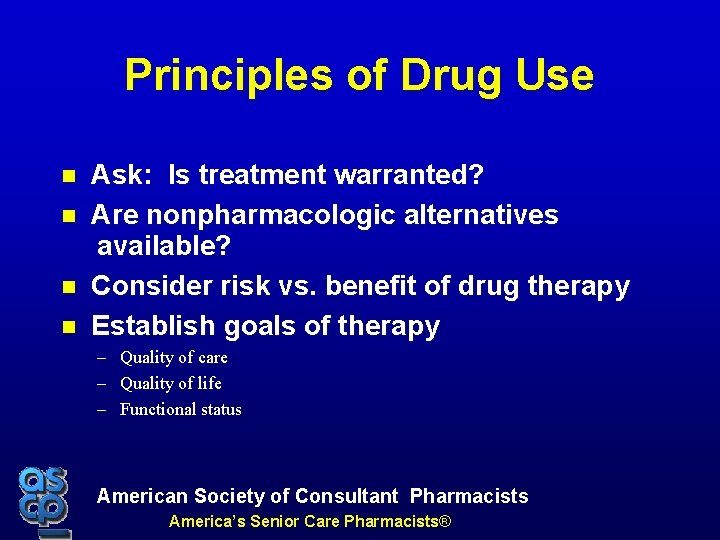 Principles of Drug Use

- Ask: Is treatment warranted?
- Are nonpharmacologic alternatives available?
- Consider risk vs. benefit of drug therapy
- Establish goals of therapy
  – Quality of care
  – Quality of life
  – Functional status

ascp

American Society of Consultant Pharmacists
America's Senior Care Pharmacists®